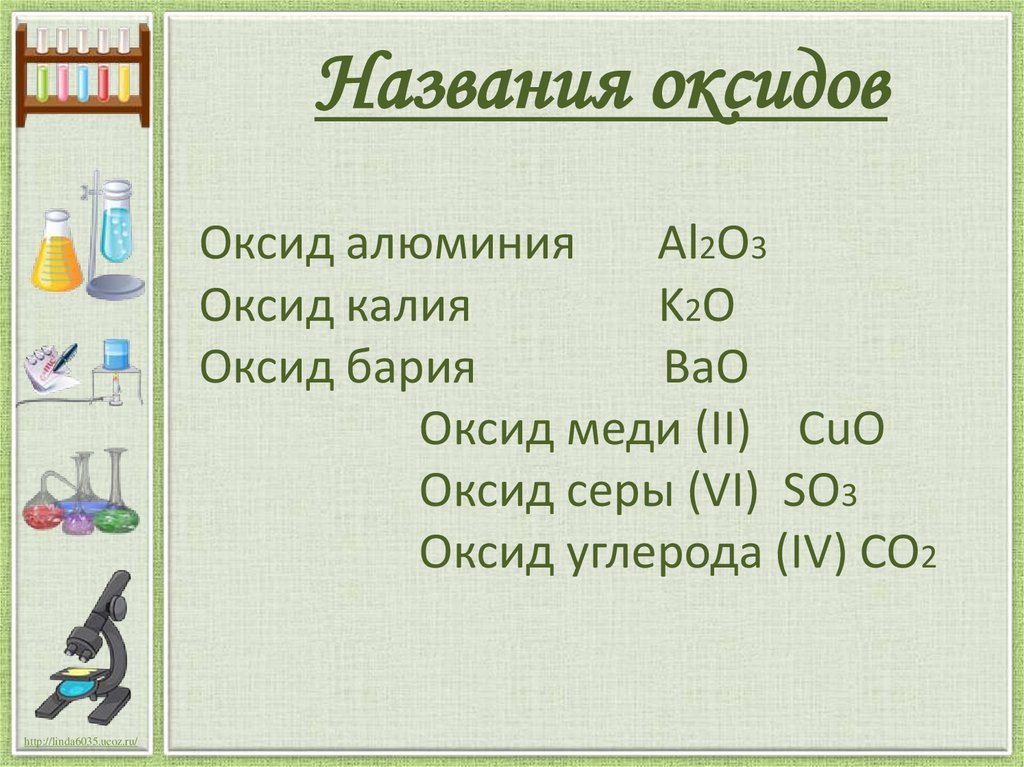 Названия оксидов

Оксид алюминия $Al_2O_3$
Оксид калия $K_2O$
Оксид бария $BaO$
Оксид меди (II) $CuO$
Оксид серы (VI) $SO_3$
Оксид углерода (IV) $CO_2$

http://linda6035.ucoz.ru/